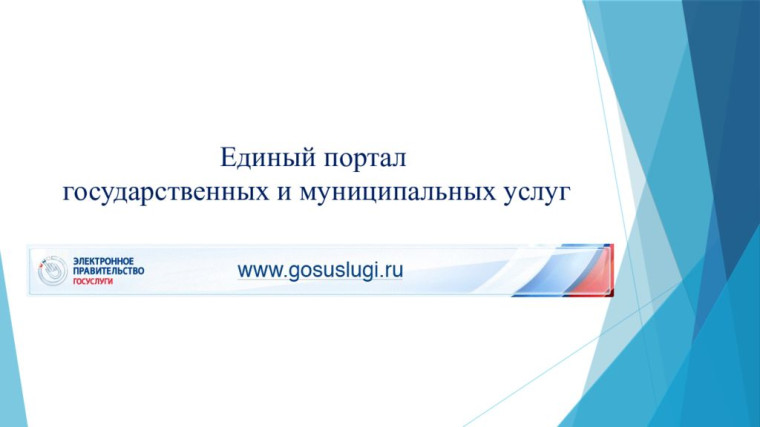 Единый портал
государственных и муниципальных услуг

ЭЛЕКТРОННОЕ ПРАВИТЕЛЬСТВО
ГОСУСЛУГИ

www.gosuslugi.ru